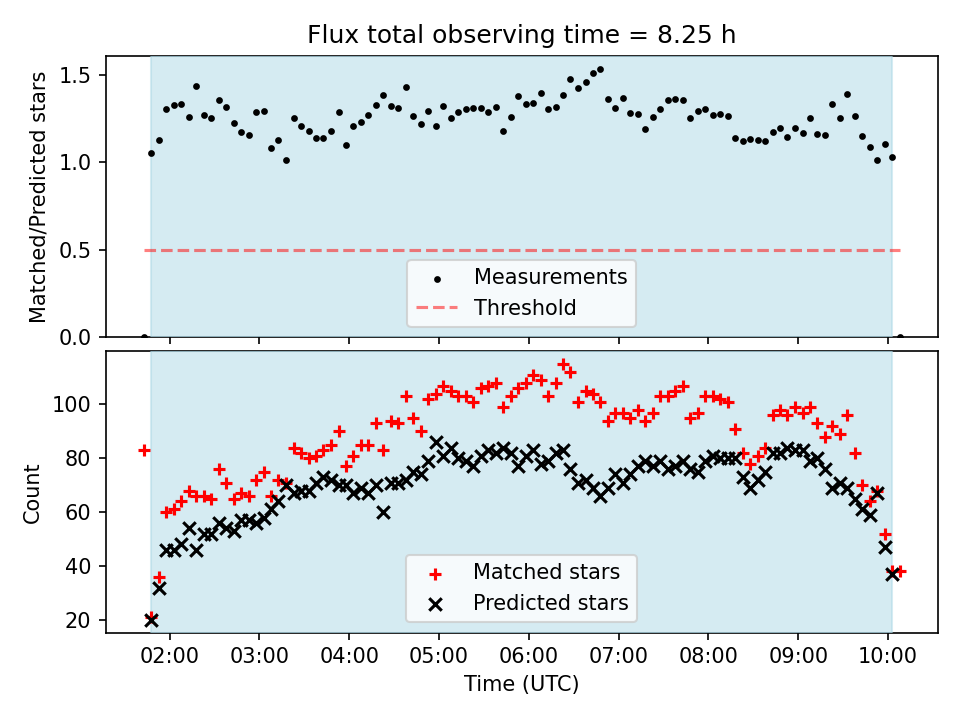 Flux total observing time = 8.25 h

Matched/Predicted stars

1.5
1.0
0.5
0.0

Measurements
Threshold

Count

100
80
60
40
20

Matched stars
Predicted stars

02:00 03:00 04:00 05:00 06:00 07:00 08:00 09:00 10:00

Time (UTC)